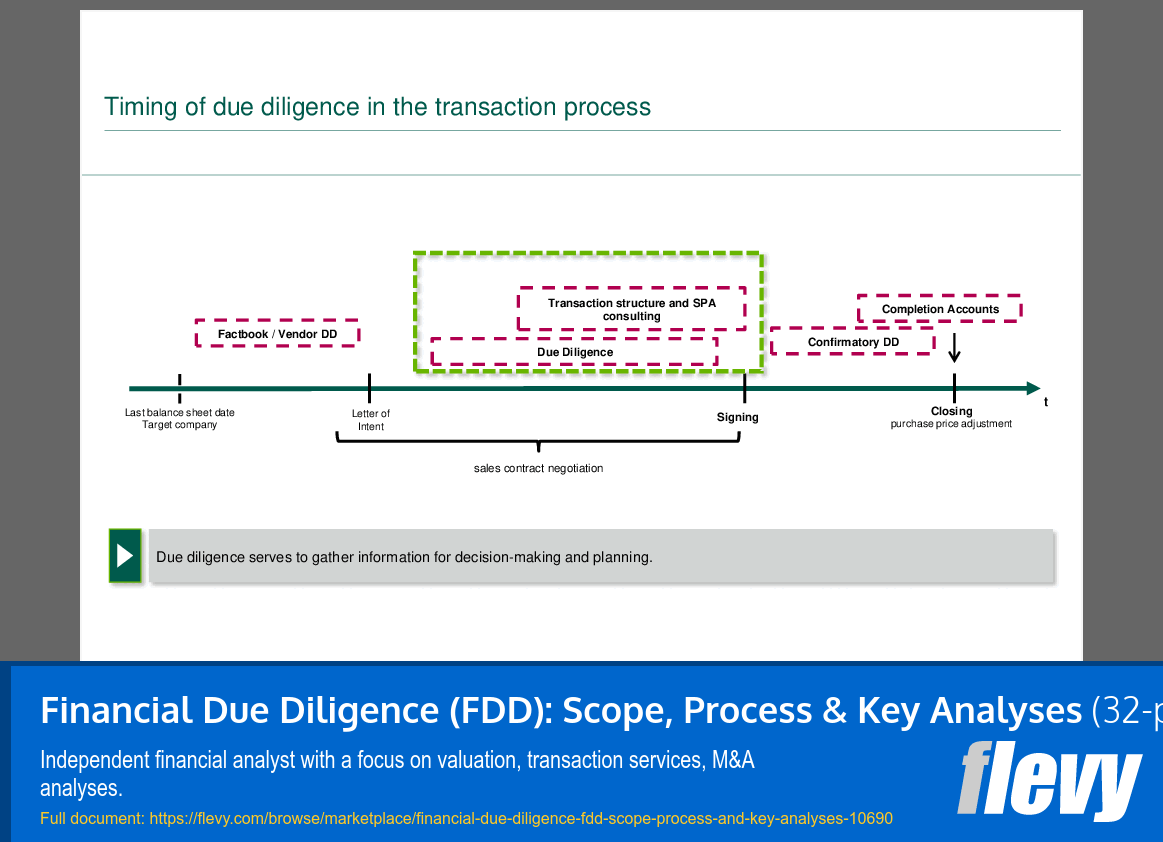 Timing of due diligence in the transaction process

Factbook / Vendor DD

Transaction structure and SPA consulting

Due Diligence

Confirmatory DD

Completion Accounts

Last balance sheet date Target company

Letter of Intent

Signing

Closing purchase price adjustment

t

sales contract negotiation

Due diligence serves to gather information for decision-making and planning.

Financial Due Diligence (FDD): Scope, Process & Key Analyses (32-p

Independent financial analyst with a focus on valuation, transaction services, M&A analyses.

Full document: https://flevy.com/browse/marketplace/financial-due-diligence-fdd-scope-process-and-key-analyses-10690

flevy